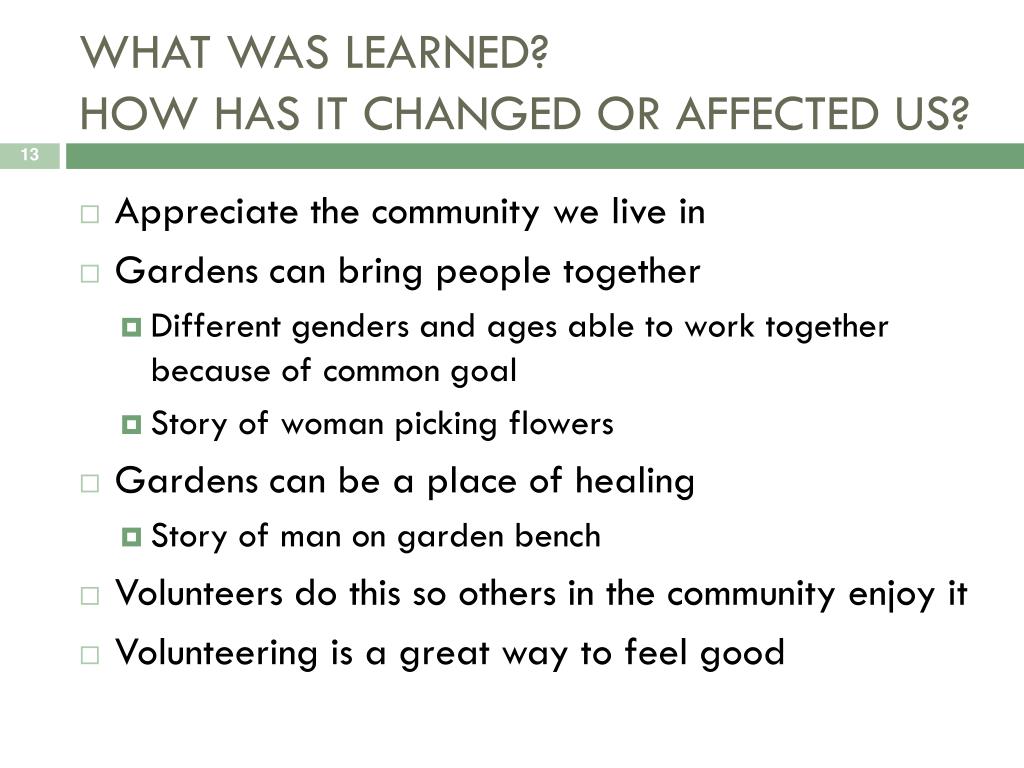 WHAT WAS LEARNED?
HOW HAS IT CHANGED OR AFFECTED US?

13

Appreciate the community we live in
Gardens can bring people together
Different genders and ages able to work together because of common goal
Story of woman picking flowers
Gardens can be a place of healing
Story of man on garden bench
Volunteers do this so others in the community enjoy it
Volunteering is a great way to feel good